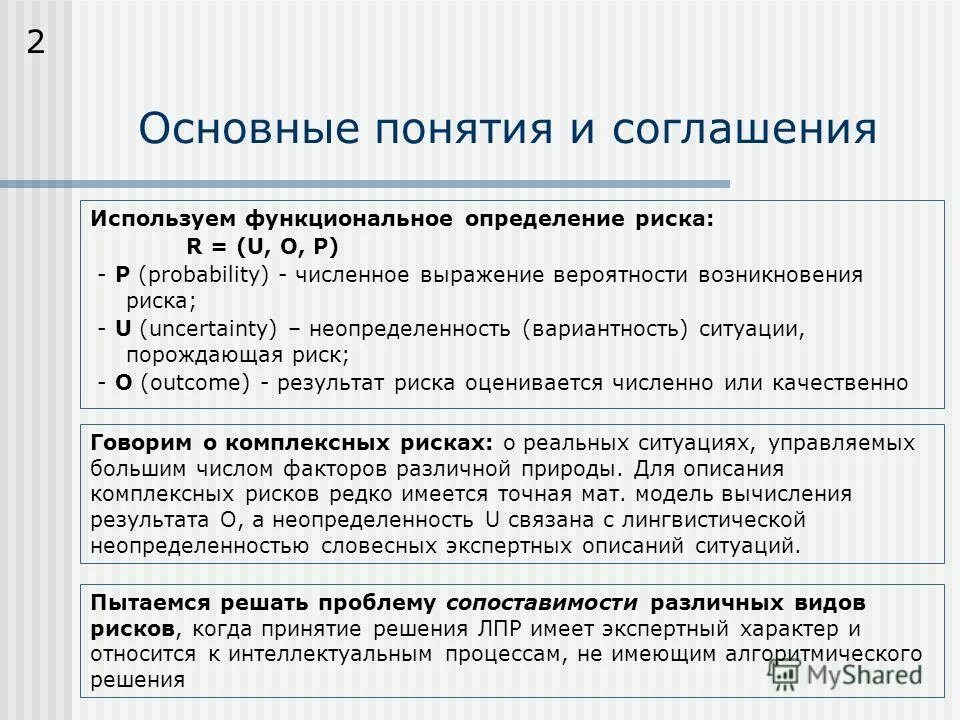 2

Основные понятия и соглашения

Используем функциональное определение риска:
R = (U, O, P)
- P (probability) - численное выражение вероятности возникновения риска;
- U (uncertainty) – неопределенность (вариантность) ситуации, порождающая риск;
- O (outcome) - результат риска оценивается численно или качественно

Говорим о комплексных рисках: о реальных ситуациях, управляемых большим числом факторов различной природы. Для описания комплексных рисков редко имеется точная мат. модель вычисления результата O, а неопределенность U связана с лингвистической неопределенностью словесных экспертных описаний ситуаций.

Пытаемся решать проблему сопоставимости различных видов рисков, когда принятие решения ЛПР имеет экспертный характер и относится к интеллектуальным процессам, не имеющим алгоритмического решения

MyShared